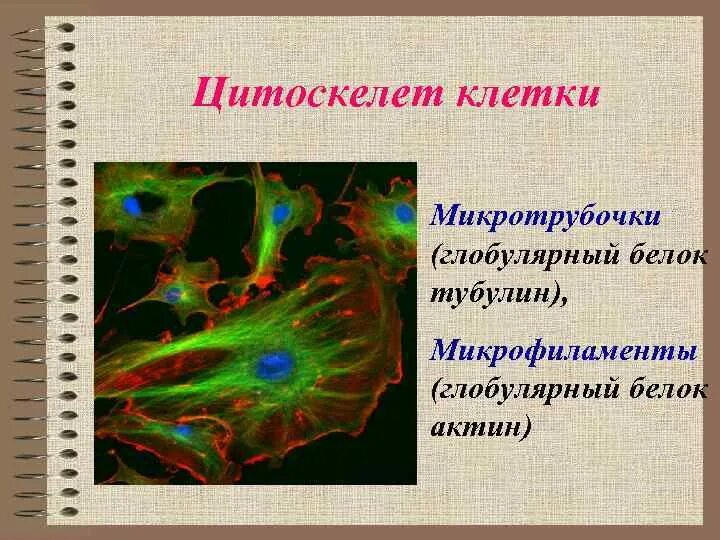 Цитоскелет клетки

Микротрубочки (глобулярный белок тубулин),

Микрофиламенты (глобулярный белок актин)